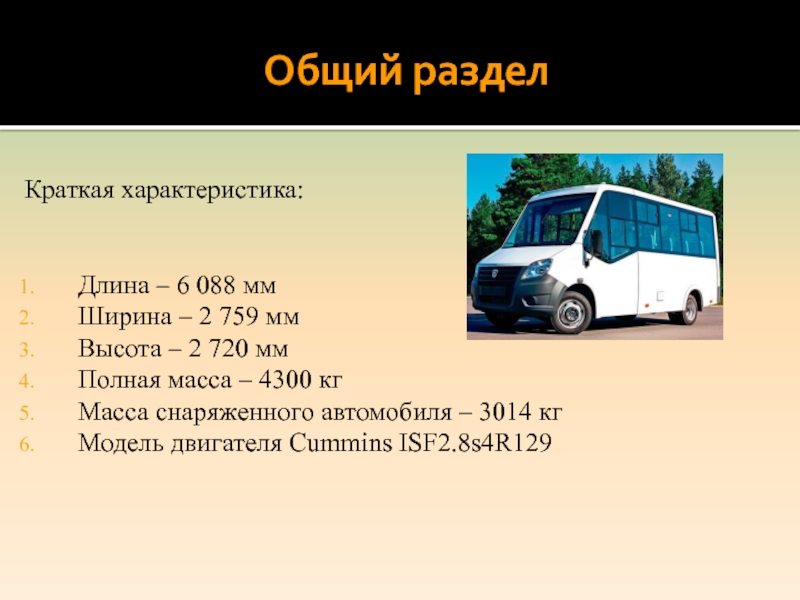 Общий раздел

Краткая характеристика:

1. Длина – 6 088 мм
2. Ширина – 2 759 мм
3. Высота – 2 720 мм
4. Полная масса – 4300 кг
5. Масса снаряженного автомобиля – 3014 кг
6. Модель двигателя Cummins ISF2.8s4R129